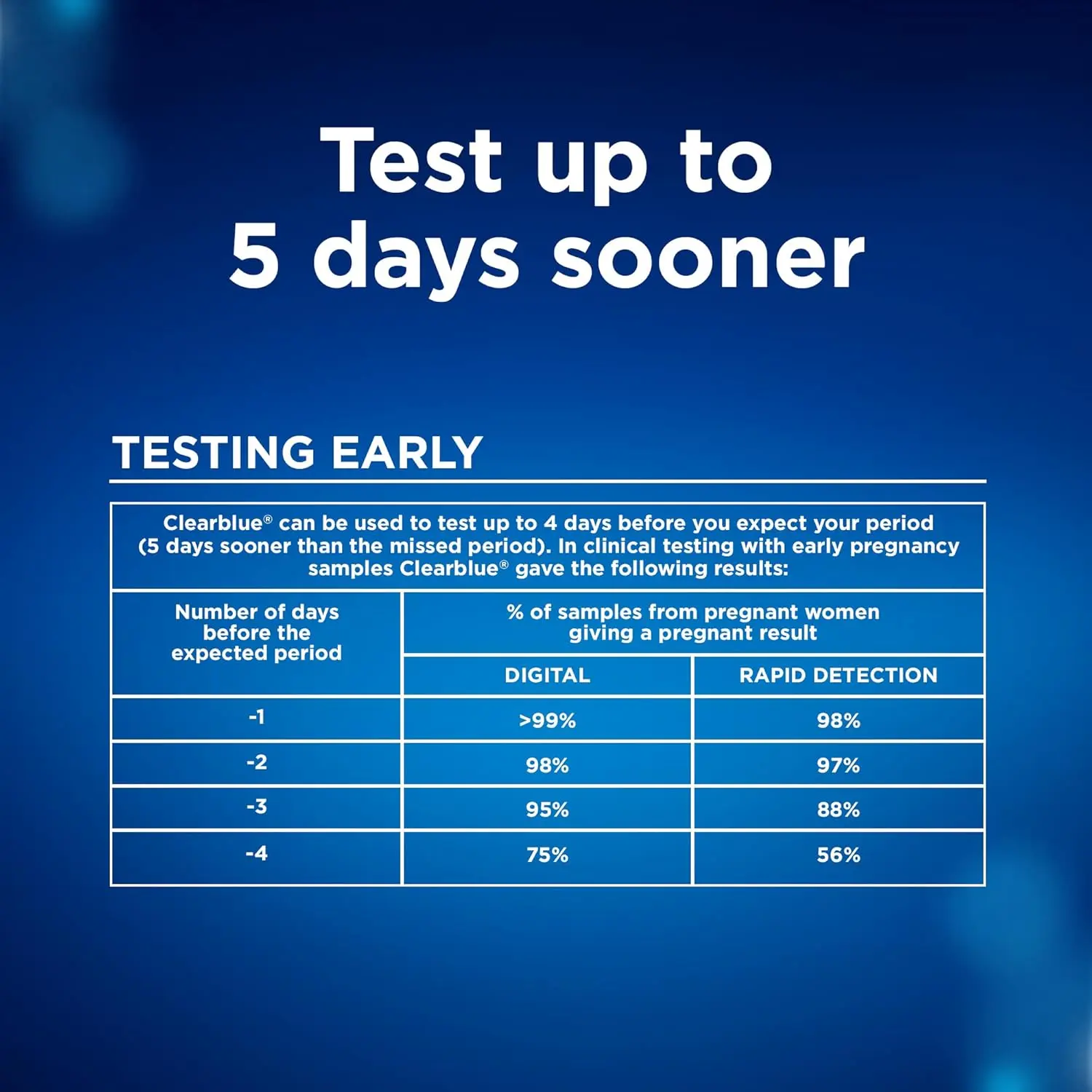 Test up to 5 days sooner

TESTING EARLY

Clearblue® can be used to test up to 4 days before you expect your period (5 days sooner than the missed period). In clinical testing with early pregnancy samples Clearblue® gave the following results:

| Number of days before the expected period | % of samples from pregnant women giving a pregnant result | |
|---|---|---|
| | DIGITAL | RAPID DETECTION |
| -1 | >99% | 98% |
| -2 | 98% | 97% |
| -3 | 95% | 88% |
| -4 | 75% | 56% |